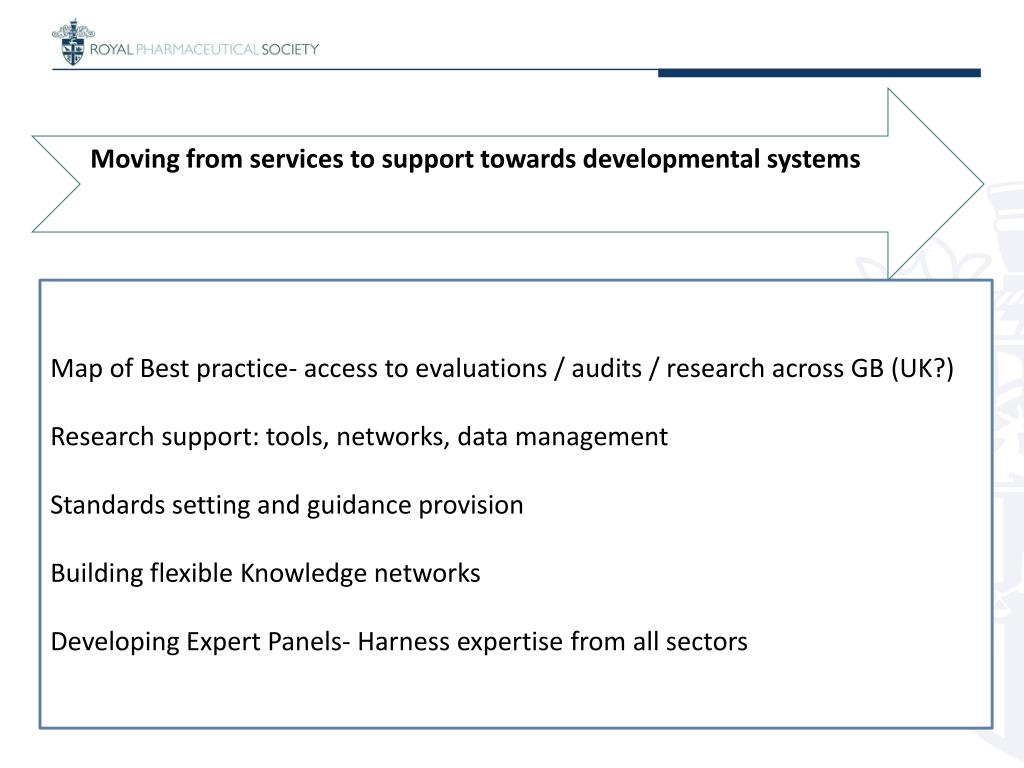 ROYAL PHARMACEUTICAL SOCIETY

Moving from services to support towards developmental systems

Map of Best practice- access to evaluations / audits / research across GB (UK?)

Research support: tools, networks, data management

Standards setting and guidance provision

Building flexible Knowledge networks

Developing Expert Panels- Harness expertise from all sectors